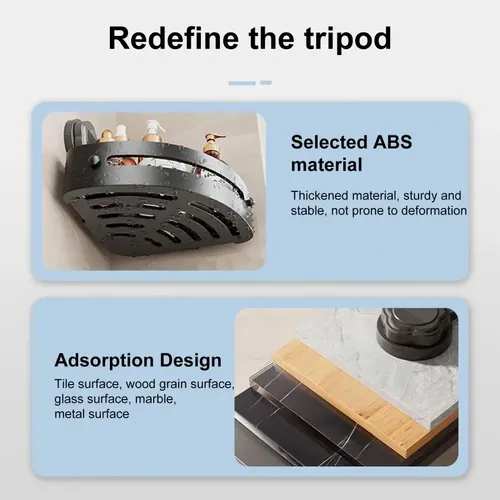 Redefine the tripod

Selected ABS material

Thickened material, sturdy and stable, not prone to deformation

Adsorption Design

Tile surface, wood grain surface, glass surface, marble, metal surface